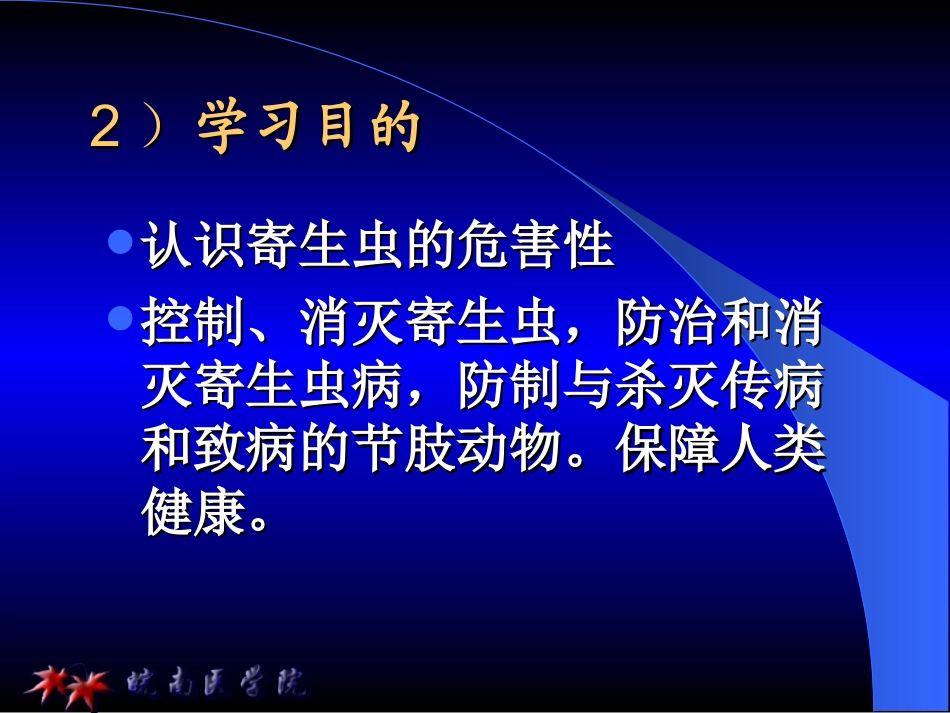 2）学习目的

认识寄生虫的危害性

控制、消灭寄生虫，防治和消灭寄生虫病，防制与杀灭传病和致病的节肢动物。保障人类健康。

皖南医学院